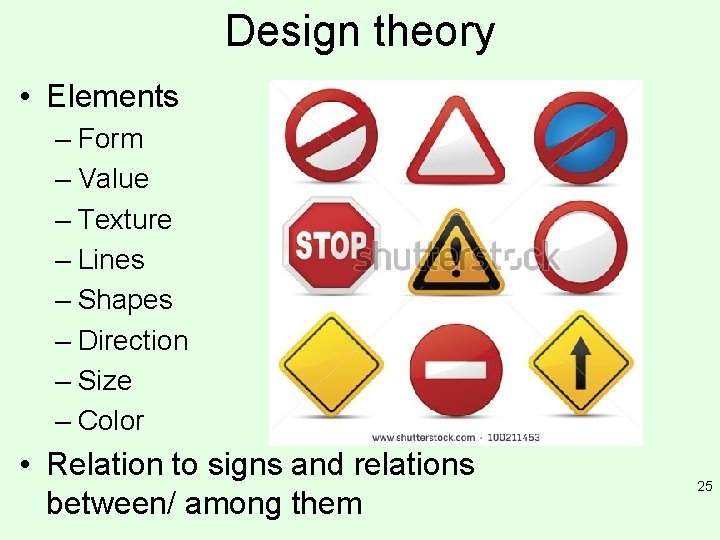 Design theory

• Elements
– Form
– Value
– Texture
– Lines
– Shapes
– Direction
– Size
– Color

STOP

shutterstock

www.shutterstock.com · 100211453

• Relation to signs and relations between/ among them

25